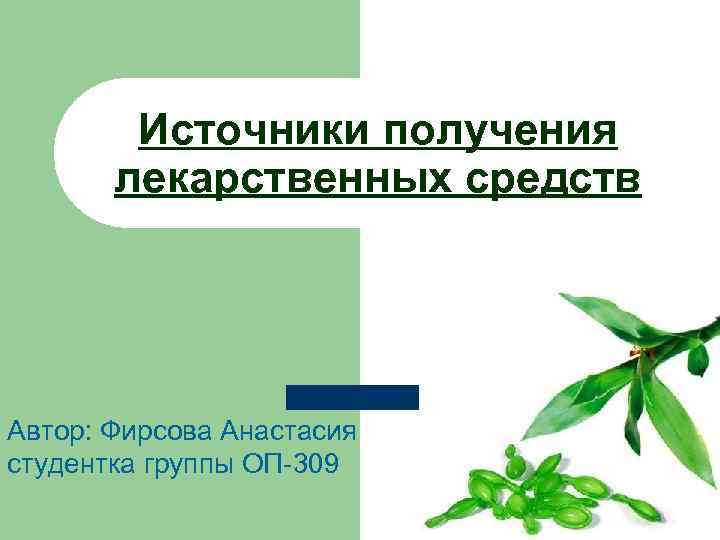 Источники получения лекарственных средств

Автор: Фирсова Анастасия студентка группы ОП-309